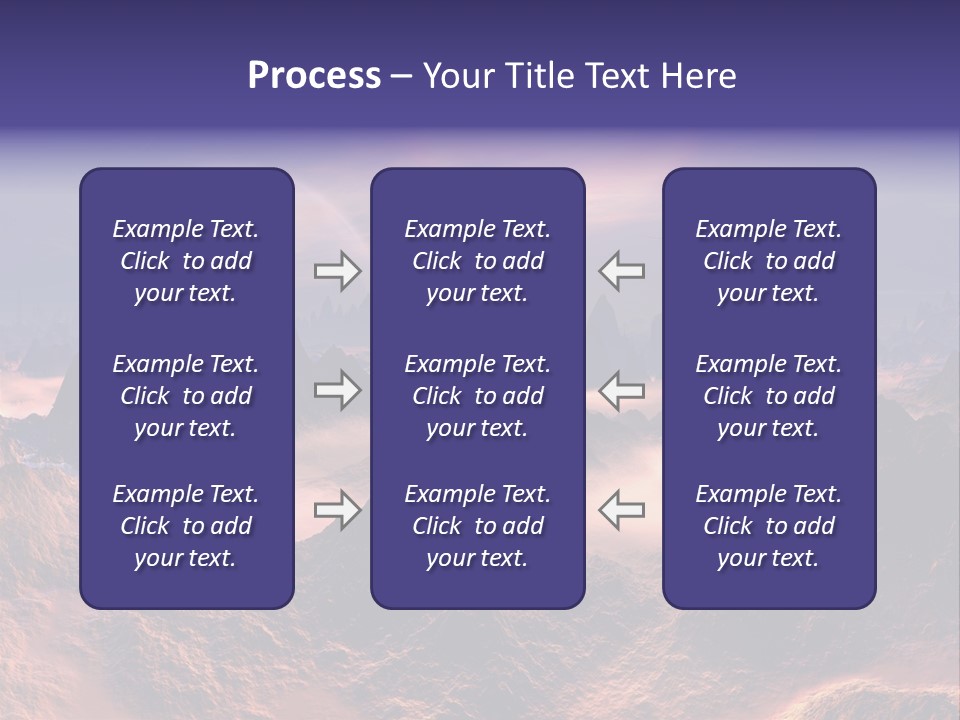 Process – Your Title Text Here

Example Text. Click to add your text.

Example Text. Click to add your text.

Example Text. Click to add your text.

Example Text. Click to add your text.

Example Text. Click to add your text.

Example Text. Click to add your text.

Example Text. Click to add your text.

Example Text. Click to add your text.

Example Text. Click to add your text.